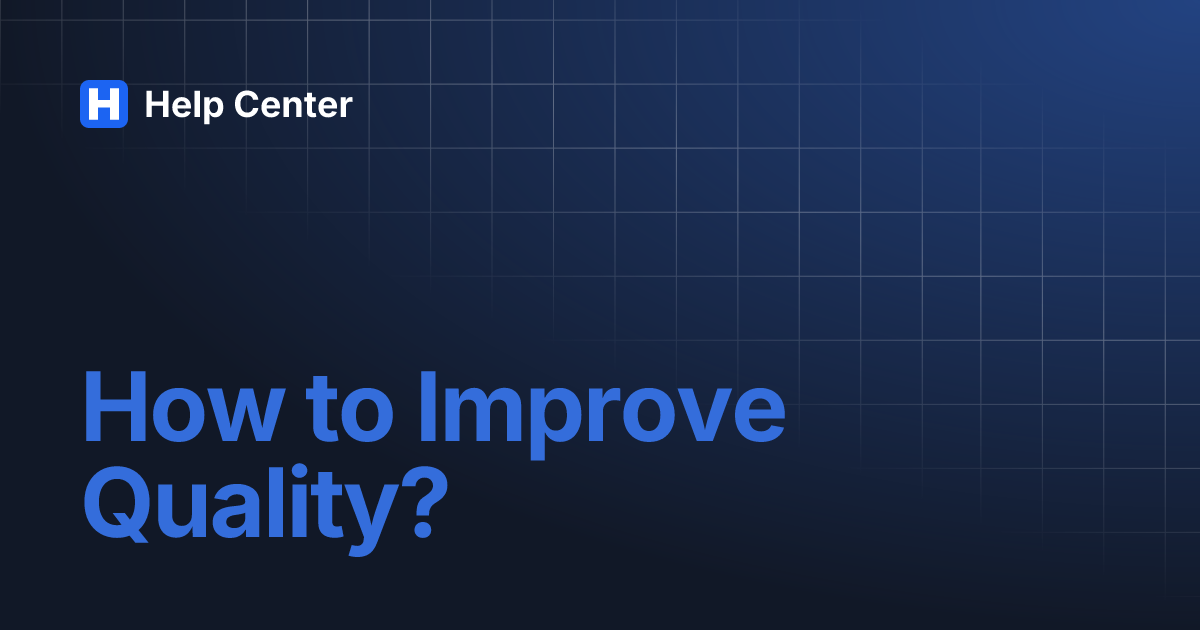 H Help Center

How to Improve Quality?